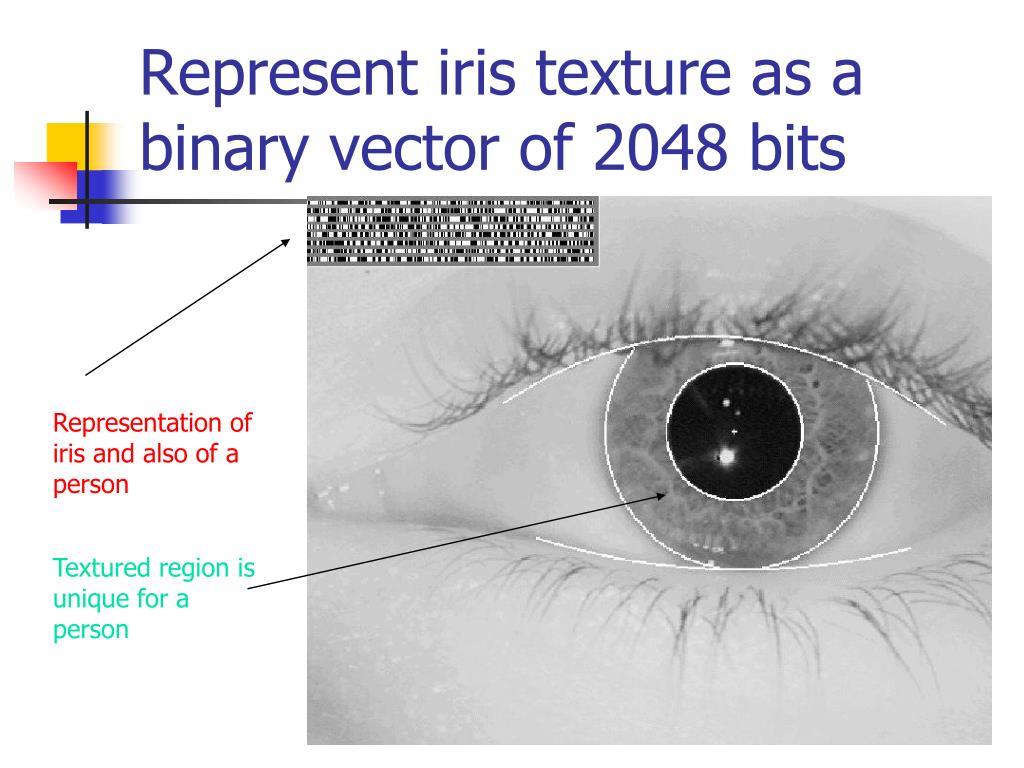 Represent iris texture as a binary vector of 2048 bits

Representation of iris and also of a person

Textured region is unique for a person